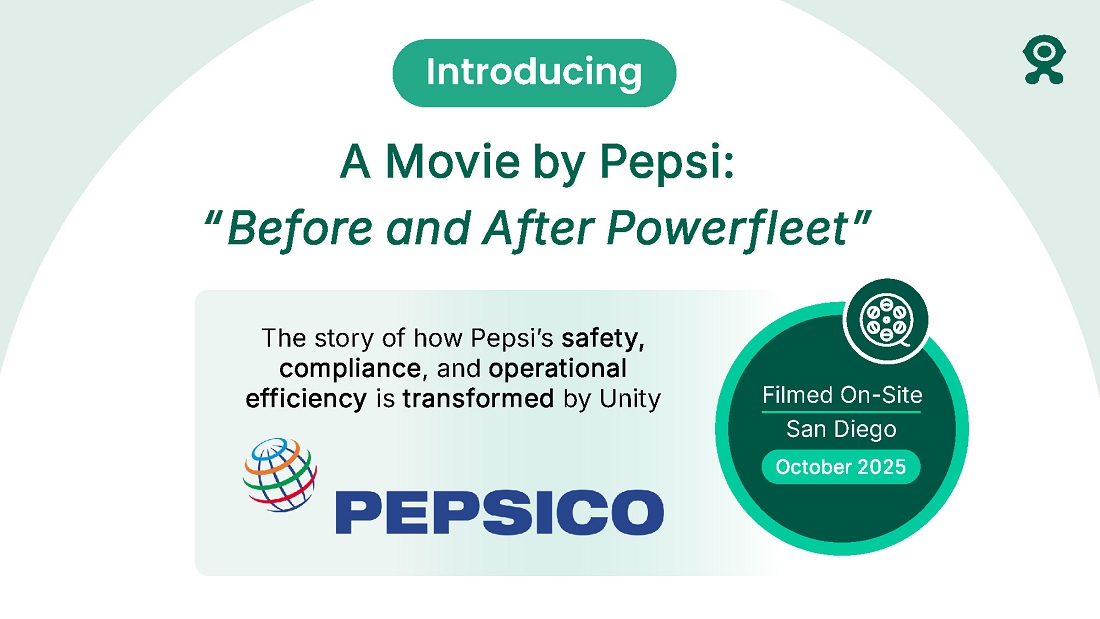 Introducing

A Movie by Pepsi:
"Before and After Powerfleet"

The story of how Pepsi's safety, compliance, and operational efficiency is transformed by Unity

PEPSICO

Filmed On-Site
San Diego
October 2025